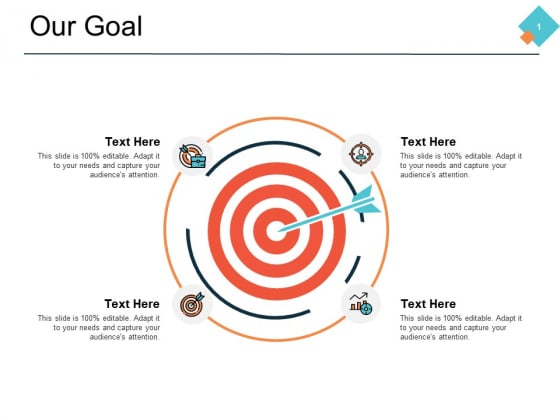 Our Goal

1

Text Here
This slide is 100% editable. Adapt it to your needs and capture your audience's attention.

Text Here
This slide is 100% editable. Adapt it to your needs and capture your audience's attention.

Text Here
This slide is 100% editable. Adapt it to your needs and capture your audience's attention.

Text Here
This slide is 100% editable. Adapt it to your needs and capture your audience's attention.